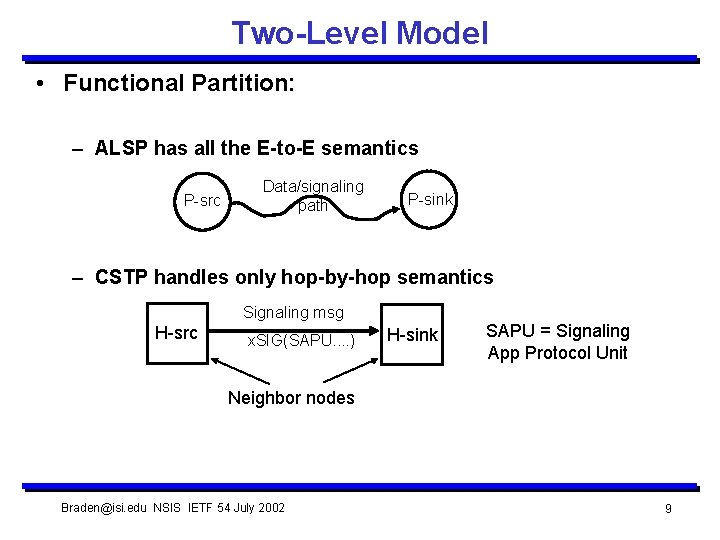 Two-Level Model

• Functional Partition:

– ALSP has all the E-to-E semantics

P-src

Data/signaling path

P-sink

– CSTP handles only hop-by-hop semantics

H-src

Signaling msg

xSIG(SAPU....)

H-sink

SAPU = Signaling App Protocol Unit

Neighbor nodes

Braden@isi.edu NSIS IETF 54 July 2002

9